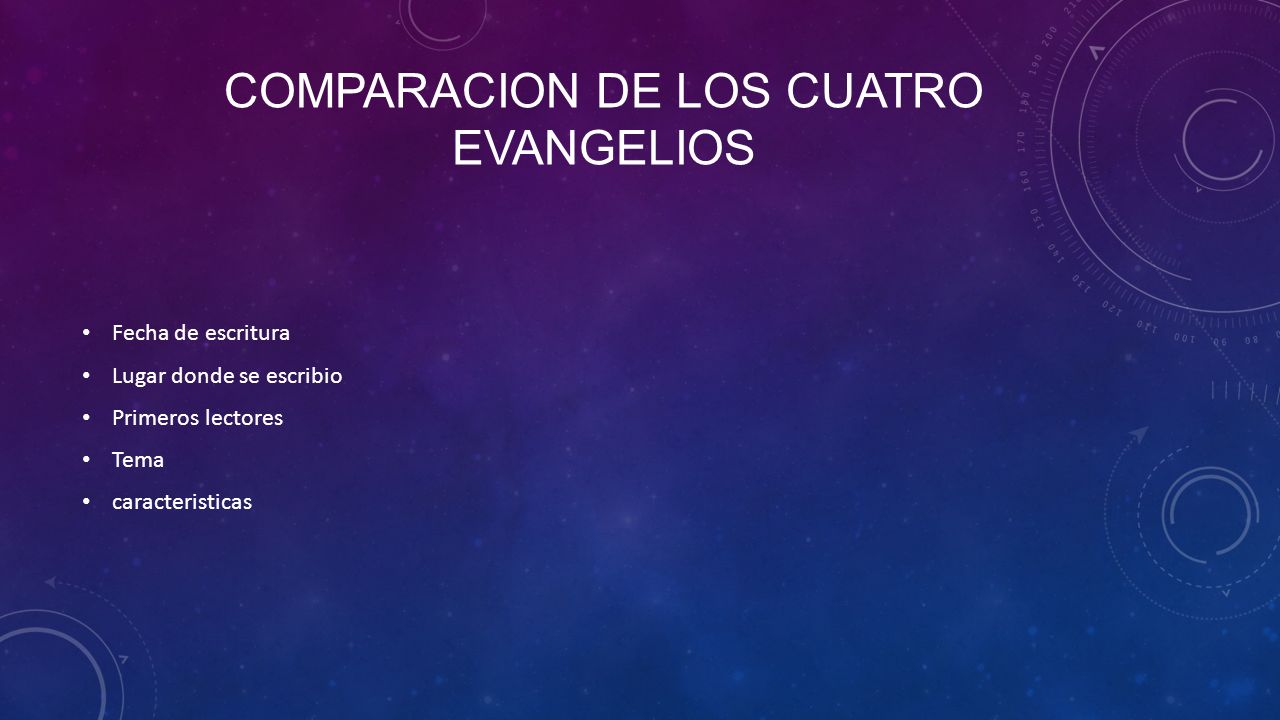 COMPARACION DE LOS CUATRO EVANGELIOS

• Fecha de escritura
• Lugar donde se escribio
• Primeros lectores
• Tema
• caracteristicas